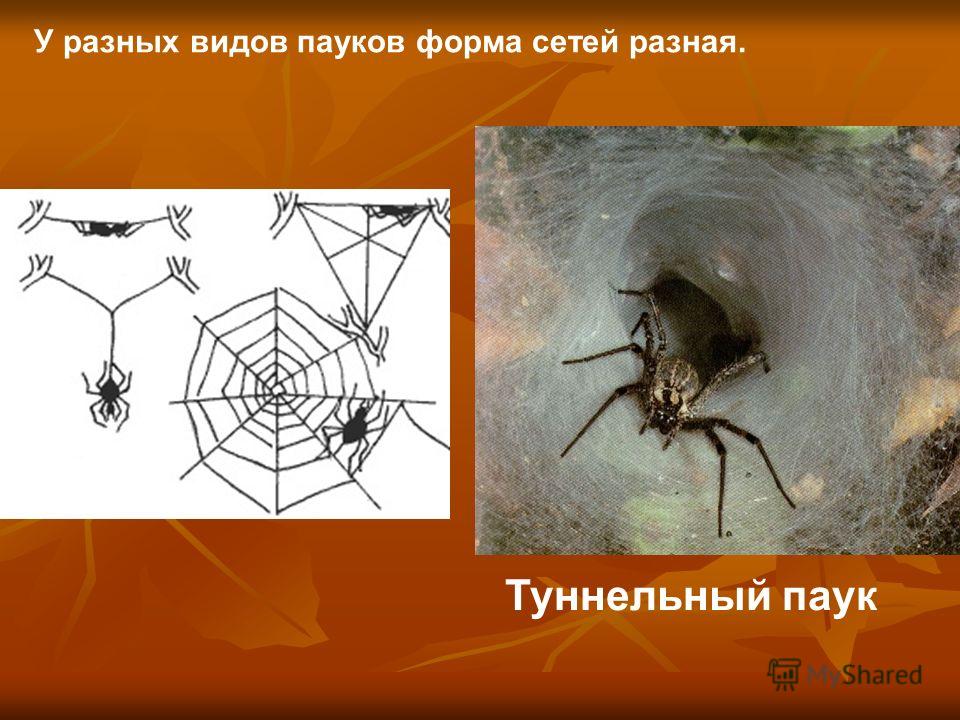 У разных видов пауков форма сетей разная.

Туннельный паук

MyShared